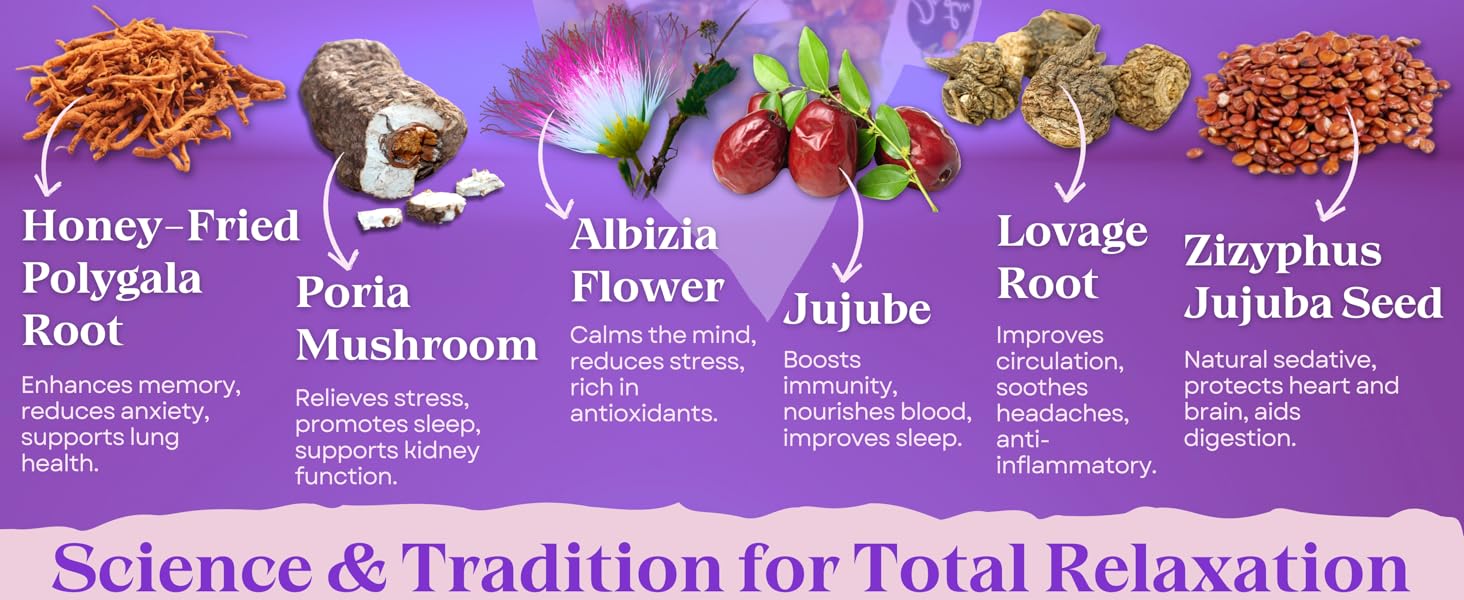 Honey-Fried Polygala Root

Enhances memory, reduces anxiety, supports lung health.

Poria Mushroom

Relieves stress, promotes sleep, supports kidney function.

Albizia Flower

Calms the mind, reduces stress, rich in antioxidants.

Jujube

Boosts immunity, nourishes blood, improves sleep.

Lovage Root

Improves circulation, soothes headaches, anti-inflammatory.

Zizyphus Jujuba Seed

Natural sedative, protects heart and brain, aids digestion.

Science & Tradition for Total Relaxation